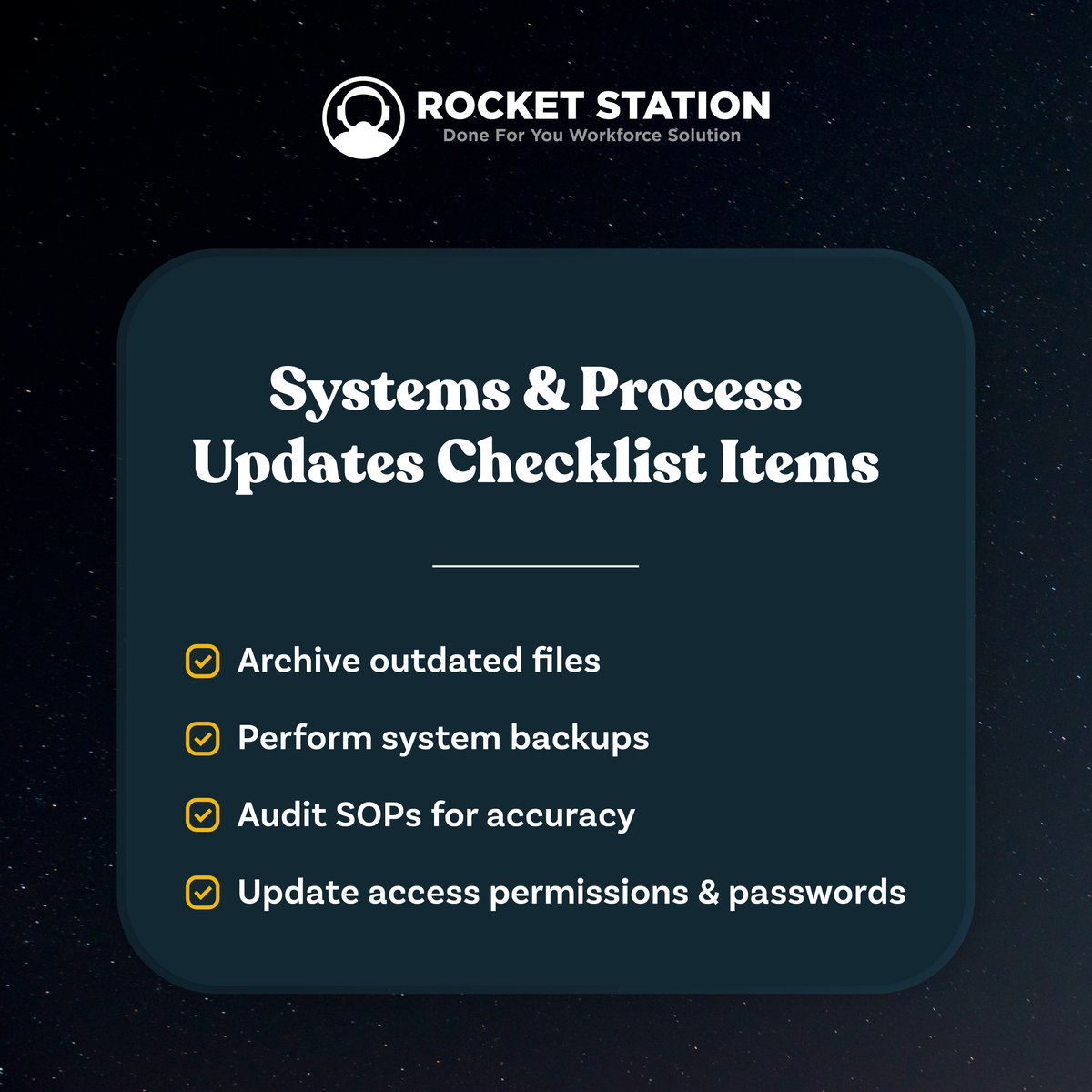 ROCKET STATION
Done For You Workforce Solution

Systems & Process Updates Checklist Items

Archive outdated files

Perform system backups

Audit SOPs for accuracy

Update access permissions & passwords